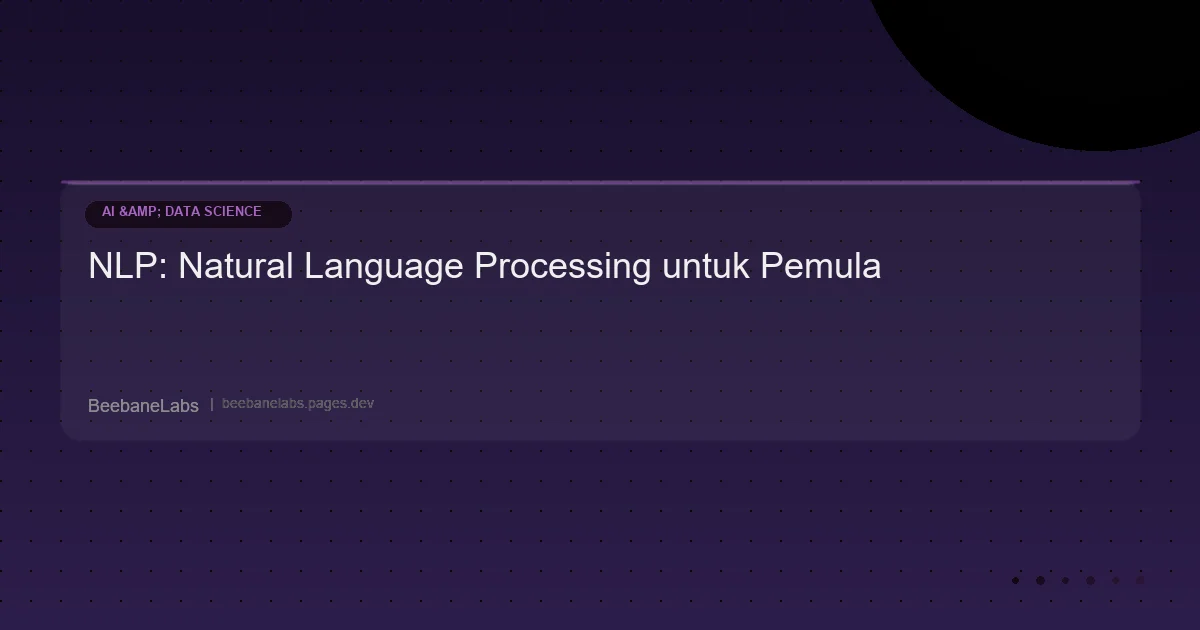 AI &AMP; DATA SCIENCE

NLP: Natural Language Processing untuk Pemula

BeebaneLabs | beebanelabs.pages.dev